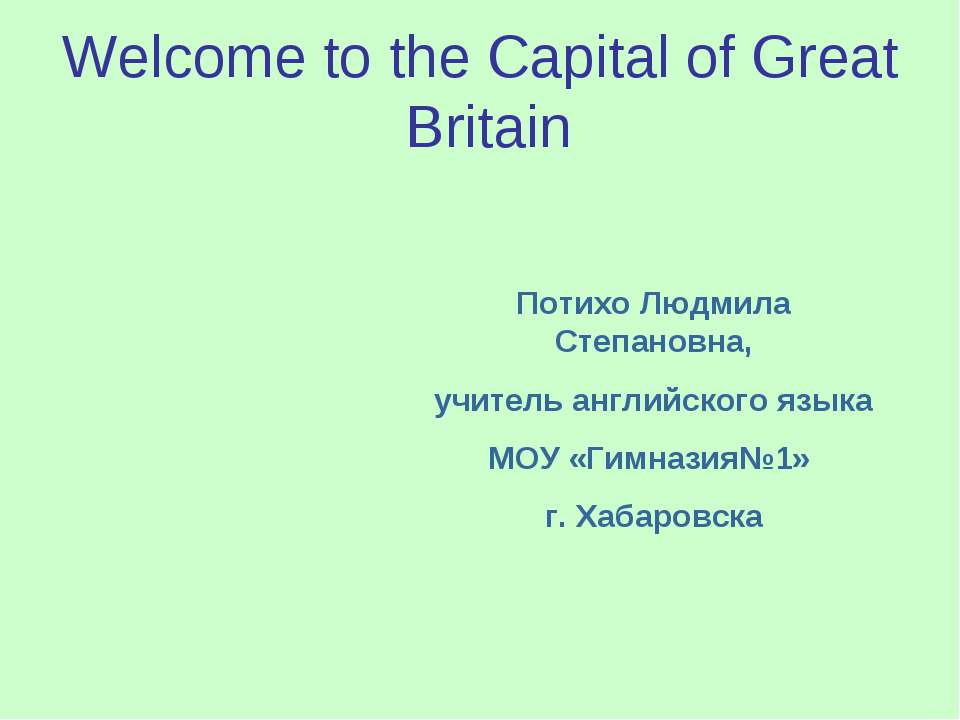 Welcome to the Capital of Great Britain

Потихо Людмила Степановна,

учитель английского языка

МОУ «Гимназия№1»

г. Хабаровска